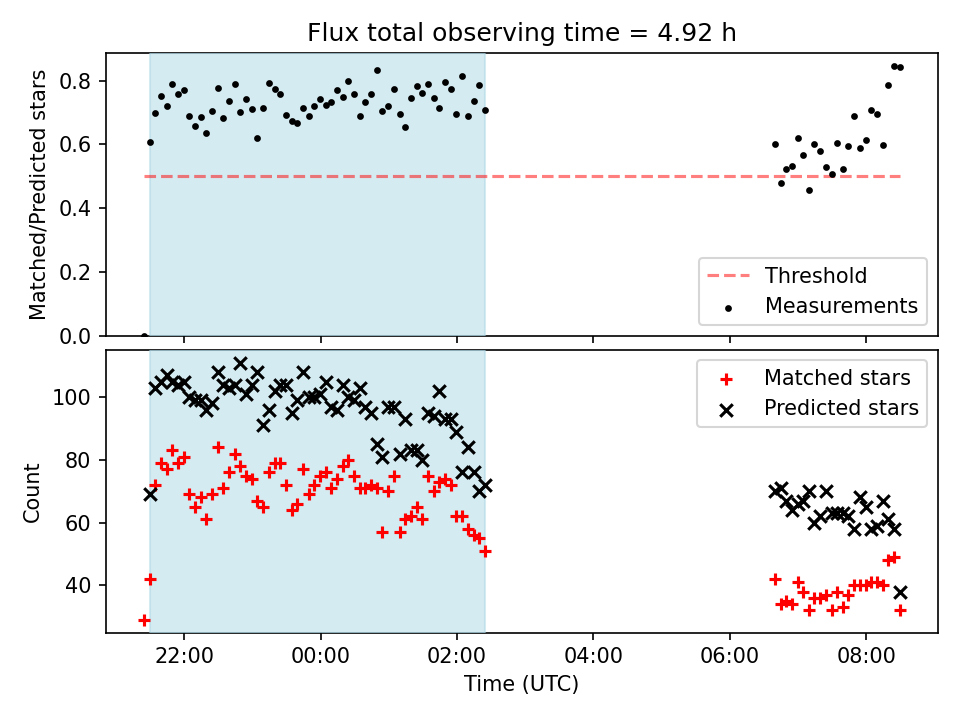 Flux total observing time = 4.92 h

Matched/Predicted stars

0.8
0.6
0.4
0.2
0.0

Threshold
Measurements

Count

100
80
60
40

Matched stars
Predicted stars

22:00
00:00
02:00
04:00
06:00
08:00

Time (UTC)